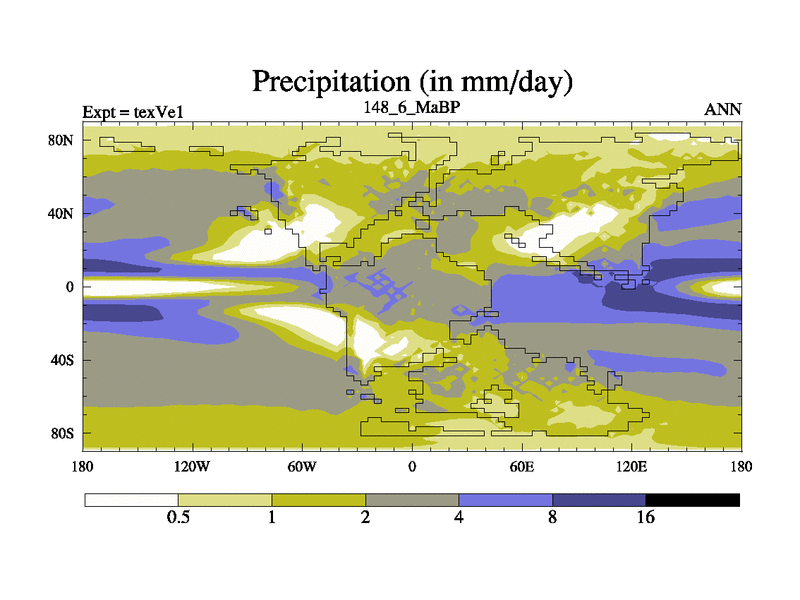 Precipitation (in mm/day)

Expt = texVe1

148_6_MaBP

ANN

80N

40N

0

40S

80S

180

120W

60W

0

60E

120E

180

0.5

1

2

4

8

16